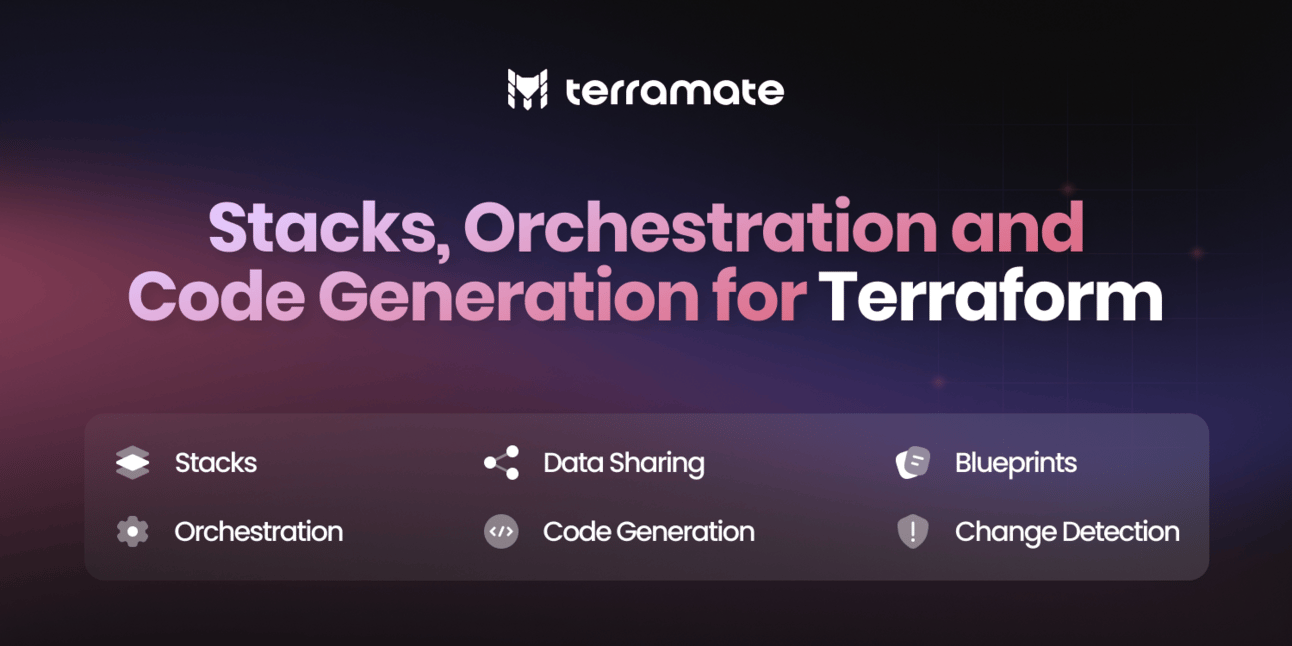 terramate

Stacks, Orchestration and Code Generation for Terraform

Stacks
Orchestration

Data Sharing
Code Generation

Blueprints
Change Detection